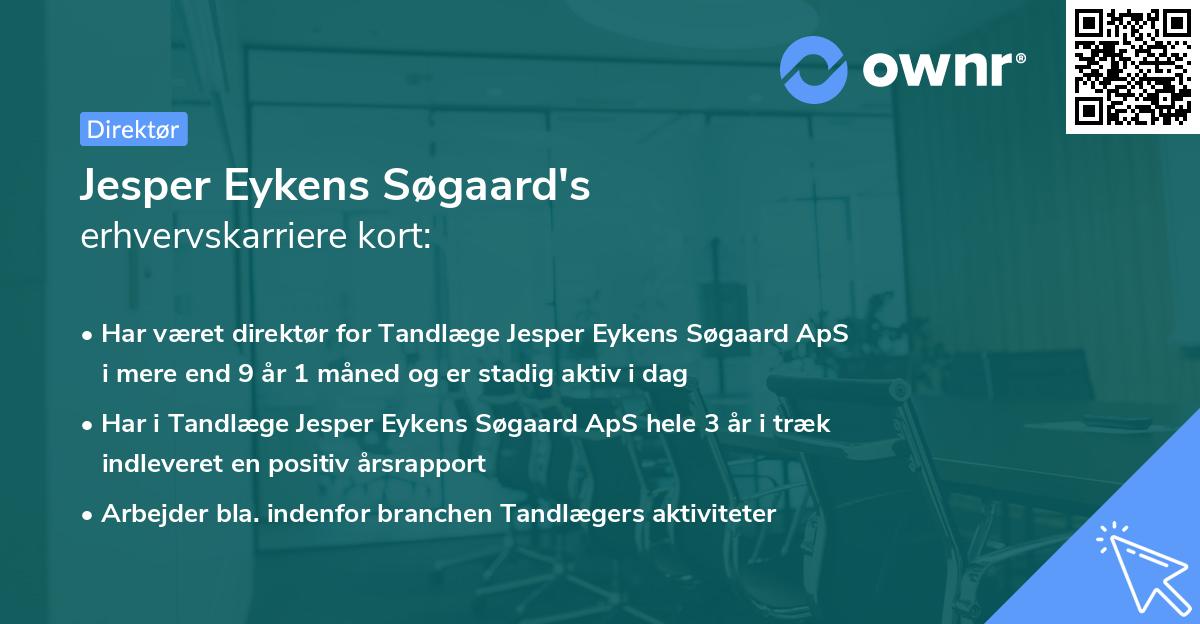 ownr®

Direktør

Jesper Eykens Søgaard's
erhvervskarriere kort:

• Har været direktør for Tandlæge Jesper Eykens Søgaard ApS i mere end 9 år 1 måned og er stadig aktiv i dag
• Har i Tandlæge Jesper Eykens Søgaard ApS hele 3 år i træk indleveret en positiv årsrapport
• Arbejder bla. indenfor branchen Tandlægers aktiviteter